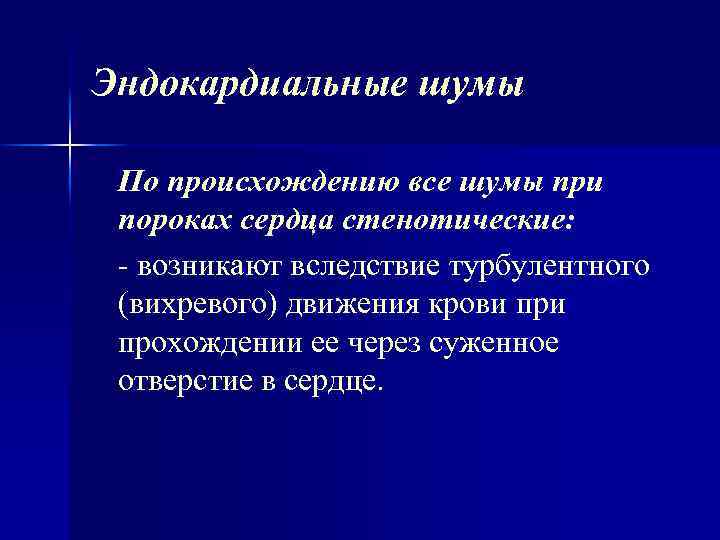 Эндокардиальные шумы

По происхождению все шумы при пороках сердца стенотические:

- возникают вследствие турбулентного (вихревого) движения крови при прохождении ее через суженное отверстие в сердце.